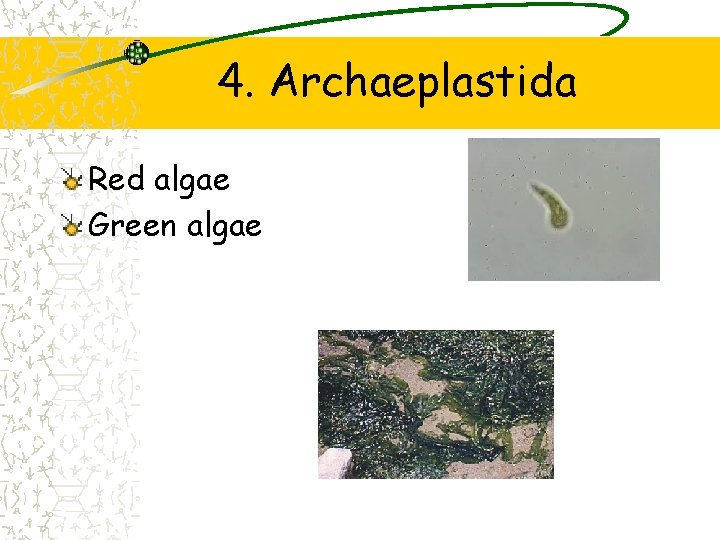 4. Archaeplastida

Red algae
Green algae